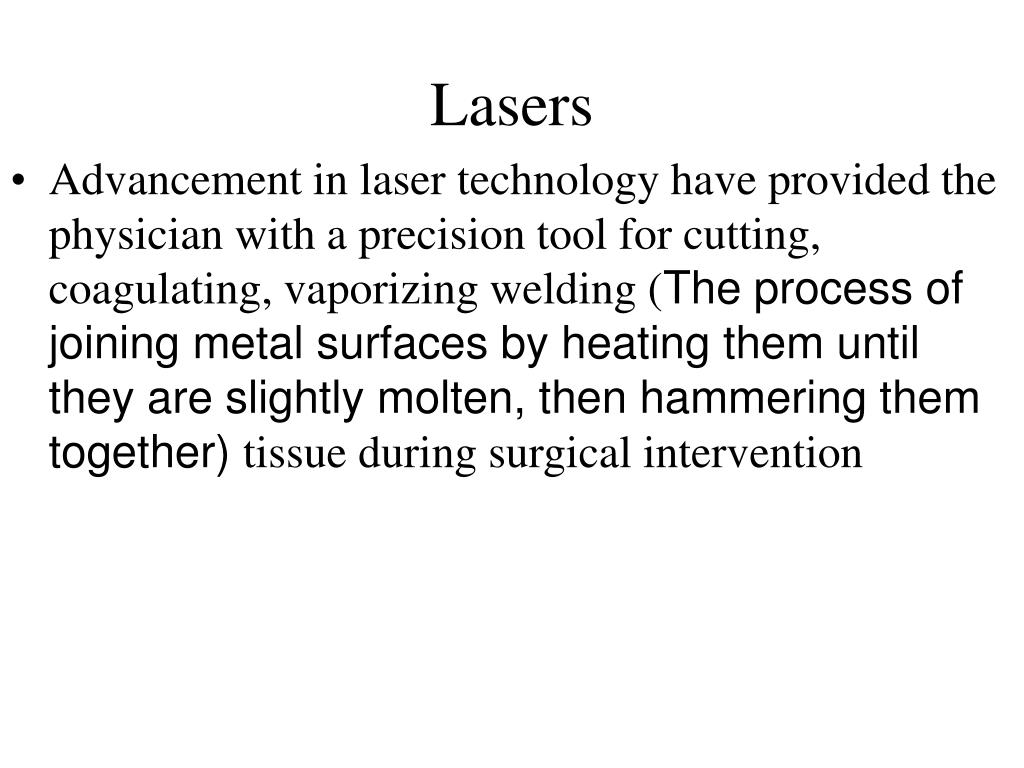 Lasers

• Advancement in laser technology have provided the physician with a precision tool for cutting, coagulating, vaporizing welding (The process of joining metal surfaces by heating them until they are slightly molten, then hammering them together) tissue during surgical intervention